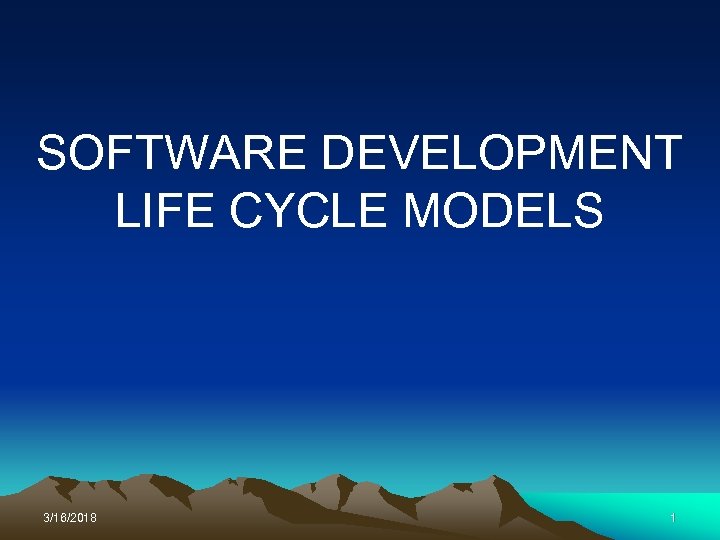 SOFTWARE DEVELOPMENT LIFE CYCLE MODELS

3/16/2018

1